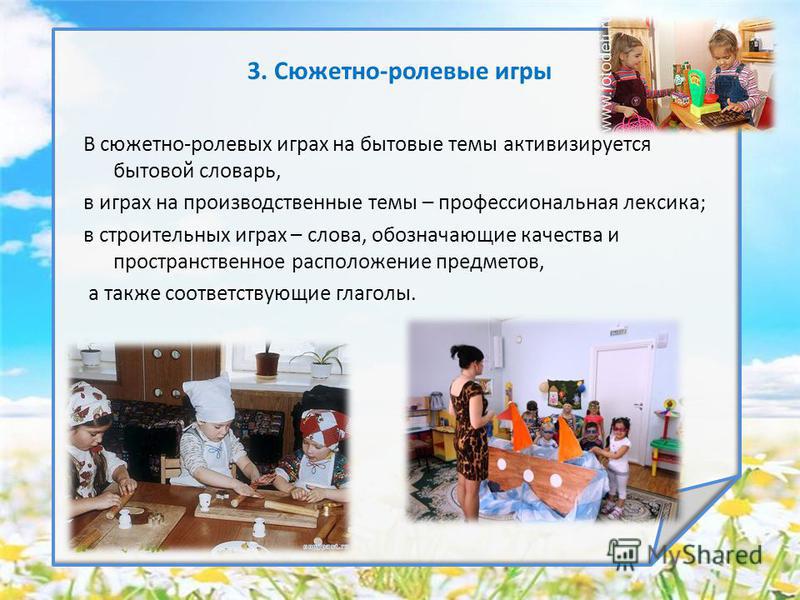 3. Сюжетно-ролевые игры

В сюжетно-ролевых играх на бытовые темы активизируется бытовой словарь,

в играх на производственные темы – профессиональная лексика;

в строительных играх – слова, обозначающие качества и пространственное расположение предметов,

а также соответствующие глаголы.

MyShared